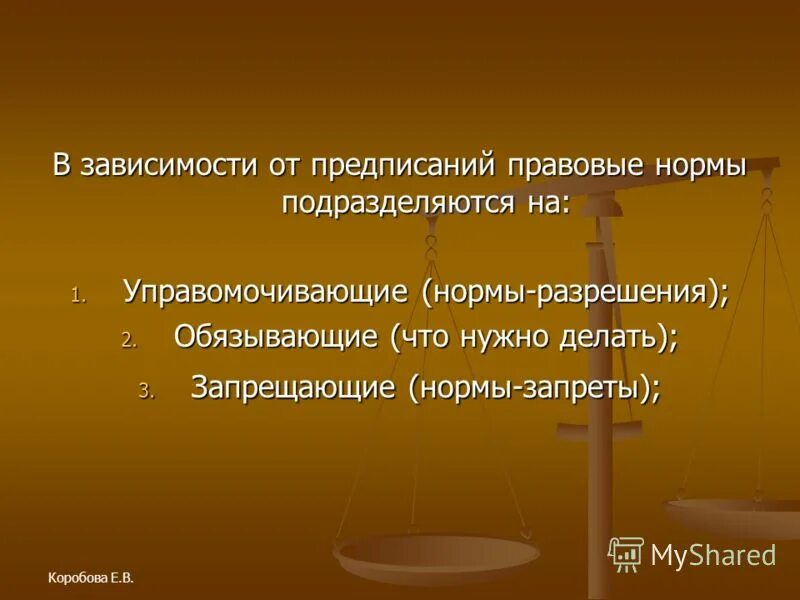 В зависимости от предписаний правовые нормы подразделяются на:

1. Управомочивающие (нормы-разрешения);
2. Обязывающие (что нужно делать);
3. Запрещающие (нормы-запреты);

MyShared

Коробова Е.В.